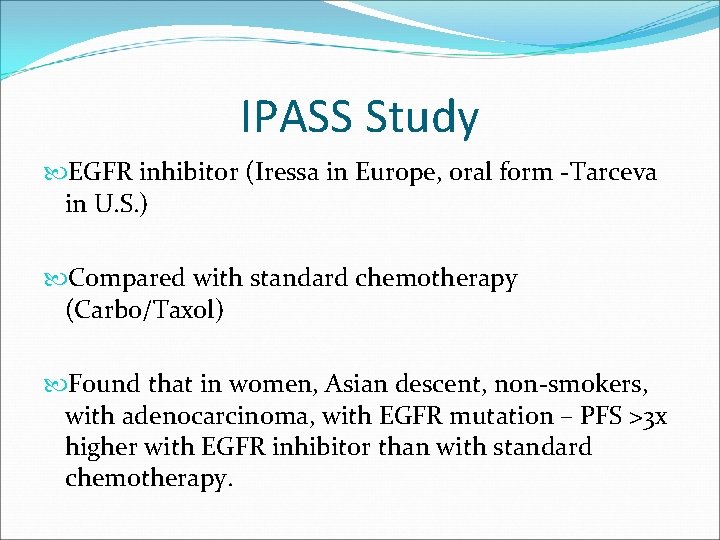 IPASS Study

EGFR inhibitor (Iressa in Europe, oral form -Tarceva in U.S.)

Compared with standard chemotherapy (Carbo/Taxol)

Found that in women, Asian descent, non-smokers, with adenocarcinoma, with EGFR mutation – PFS >3x higher with EGFR inhibitor than with standard chemotherapy.